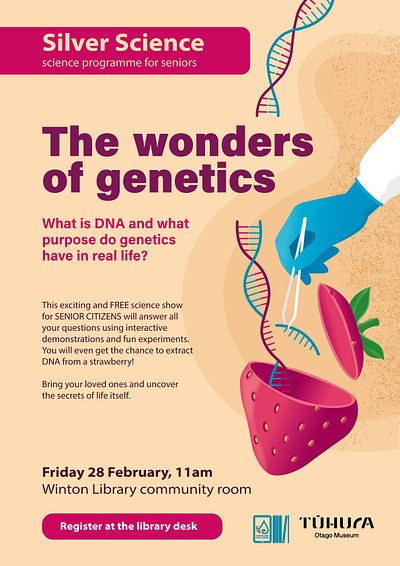 Silver Science
science programme for seniors

The wonders of genetics

What is DNA and what purpose do genetics have in real life?

This exciting and FREE science show for SENIOR CITIZENS will answer all your questions using interactive demonstrations and fun experiments. You will even get the chance to extract DNA from a strawberry!

Bring your loved ones and uncover the secrets of life itself.

Friday 28 February, 11am
Winton Library community room

Register at the library desk

TŪHURA
Otago Museum